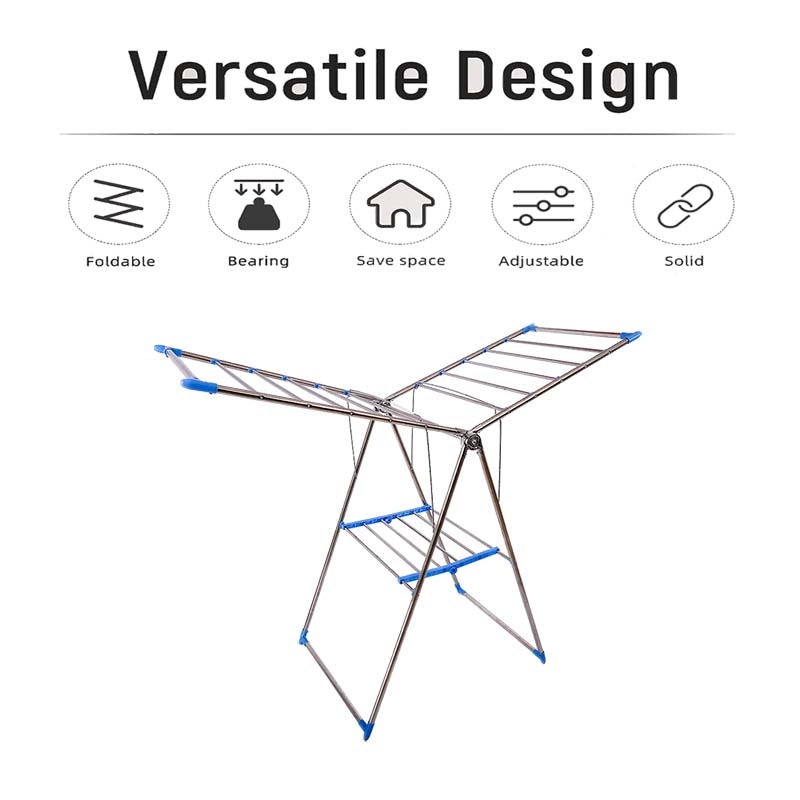 Versatile Design

Foldable

Bearing

Save space

Adjustable

Solid